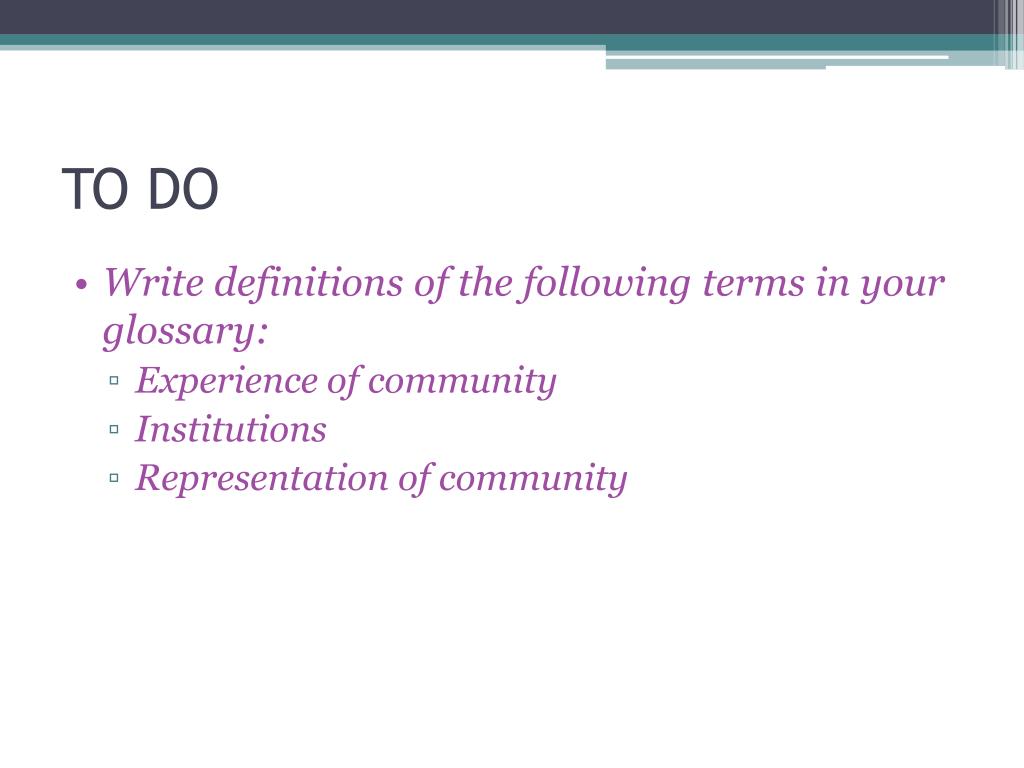 TO DO

• Write definitions of the following terms in your glossary:
  ▫ Experience of community
  ▫ Institutions
  ▫ Representation of community